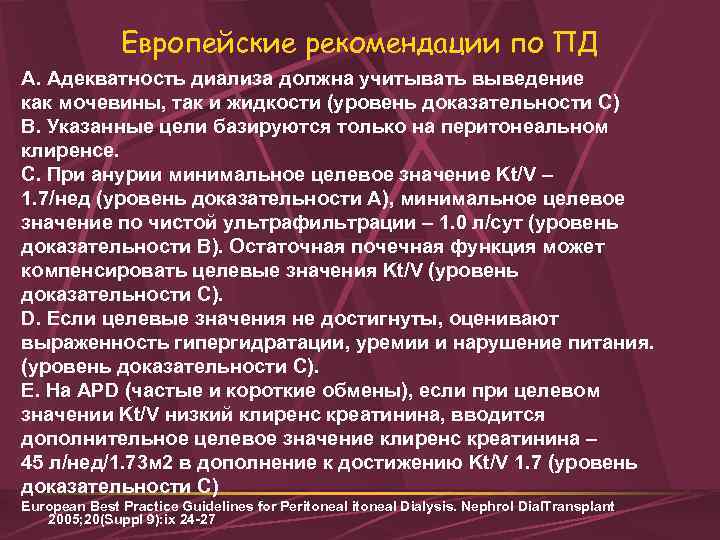 Европейские рекомендации по ПД

A. Адекватность диализа должна учитывать выведение как мочевины, так и жидкости (уровень доказательности С)
B. Указанные цели базируются только на перитонеальном клиренсе.
C. При анурии минимальное целевое значение Kt/V – 1.7/нед (уровень доказательности А), минимальное целевое значение по чистой ультрафильтрации – 1.0 л/сут (уровень доказательности В). Остаточная почечная функция может компенсировать целевые значения Kt/V (уровень доказательности С).
D. Если целевые значения не достигнуты, оценивают выраженность гипергидратации, уремии и нарушение питания. (уровень доказательности С).
E. На APD (частые и короткие обмены), если при целевом значении Kt/V низкий клиренс креатинина, вводится дополнительное целевое значение клиренс креатинина – 45 л/нед/1.73м2 в дополнение к достижению Kt/V 1.7 (уровень доказательности С)

European Best Practice Guidelines for Peritoneal itoneal Dialysis. Nephrol DialTransplant 2005;20(Suppl 9):ix 24-27